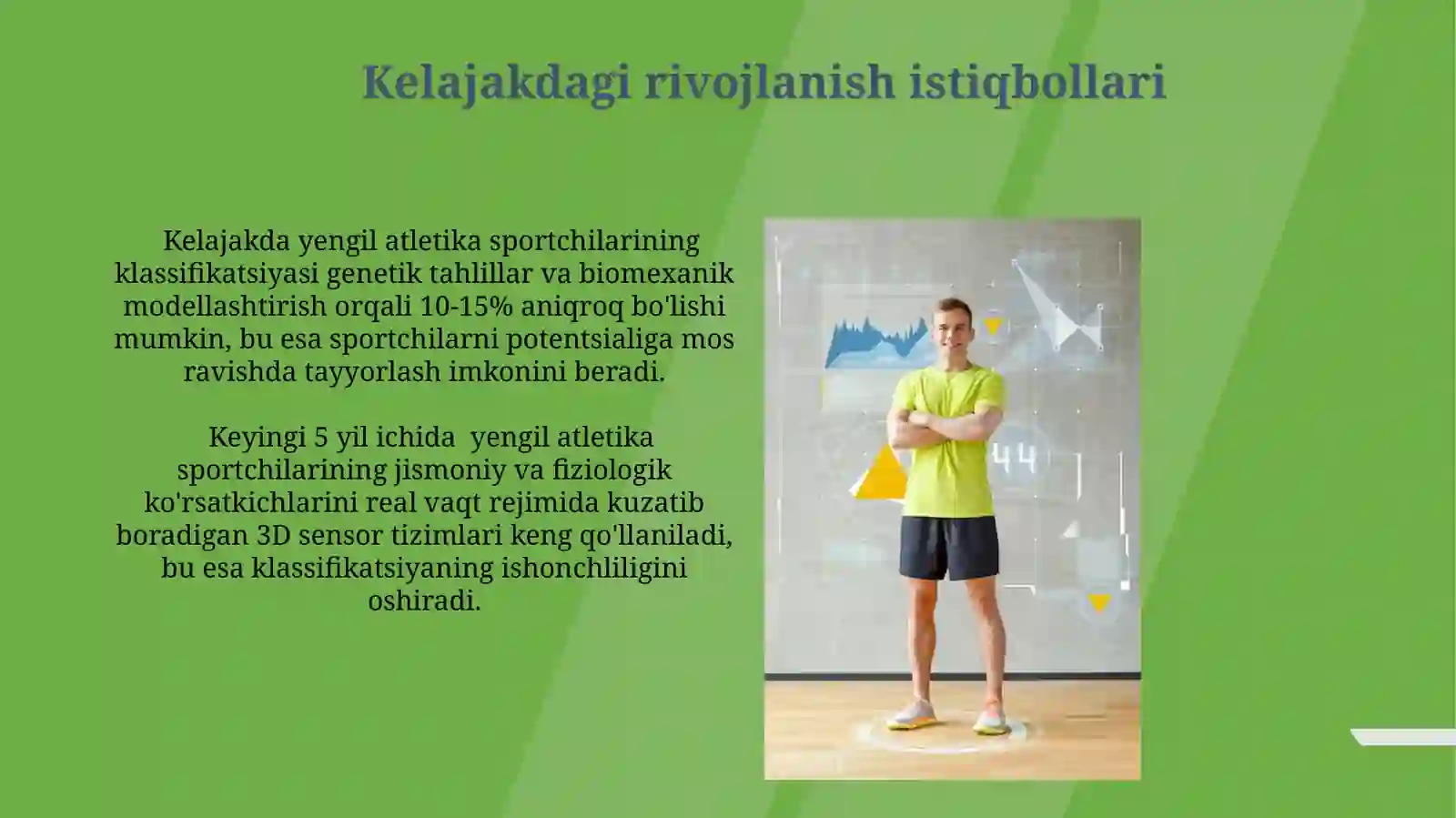 Kelajakdagi rivojlanish istiqbollari

Kelajakda yengil atletika sportchilarining klassifikatsiyasi genetik tahlillar va biomexanik modellashtirish orqali 10-15% aniqroq bo'lishi mumkin, bu esa sportchilarni potentsialiga mos ravishda tayyorlash imkonini beradi.

Keyingi 5 yil ichida yengil atletika sportchilarining jismoniy va fiziologik ko'rsatkichlarini real vaqt rejimida kuzatib boradigan 3D sensor tizimlari keng qo'llaniladi, bu esa klassifikatsiyaning ishonchliligini oshiradi.

44